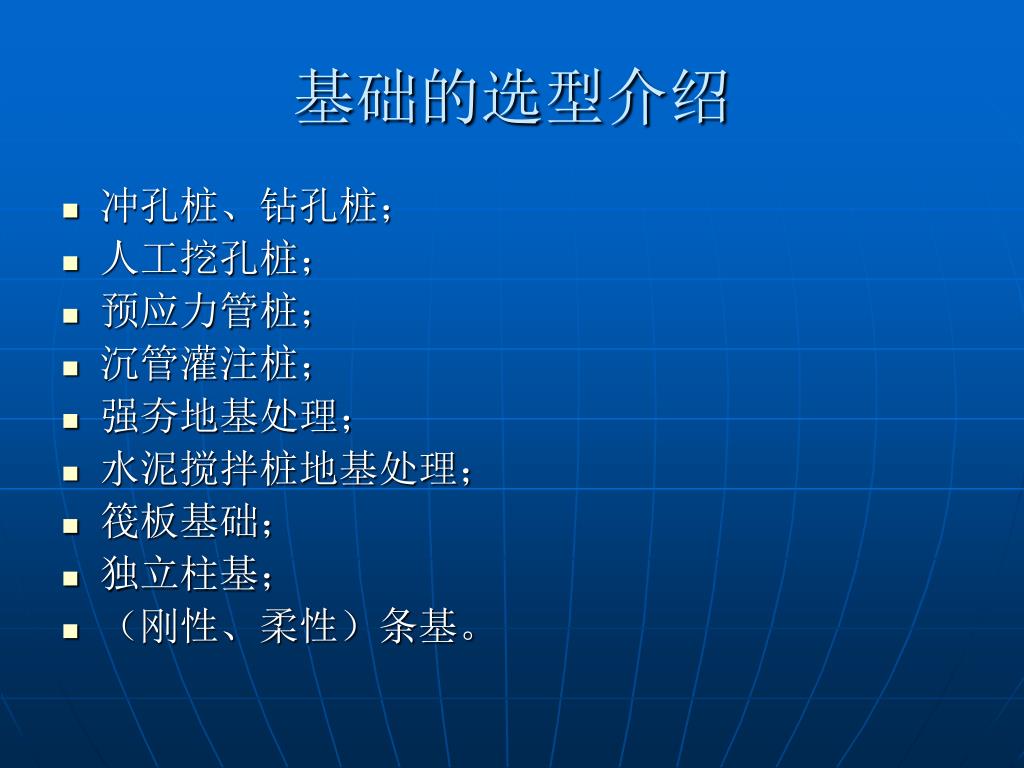 基础的选型介绍

- 冲孔桩、钻孔桩；
- 人工挖孔桩；
- 预应力管桩；
- 沉管灌注桩；
- 强夯地基处理；
- 水泥搅拌桩地基处理；
- 筏板基础；
- 独立柱基；
- （刚性、柔性）条基。